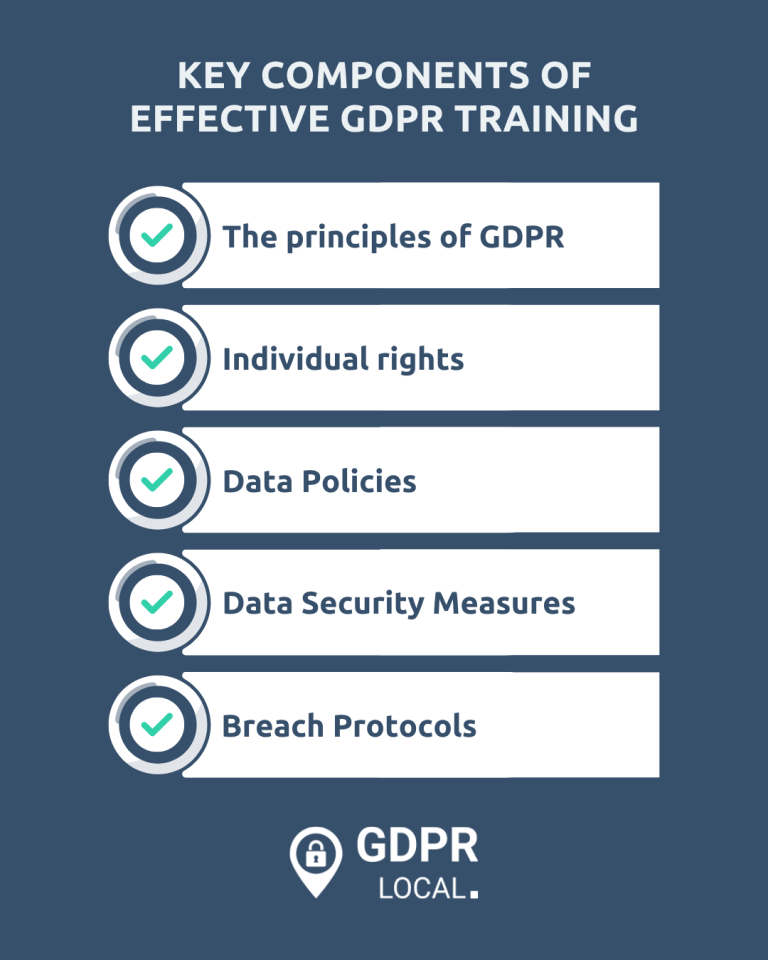 KEY COMPONENTS OF EFFECTIVE GDPR TRAINING

The principles of GDPR

Individual rights

Data Policies

Data Security Measures

Breach Protocols

GDPR LOCAL.